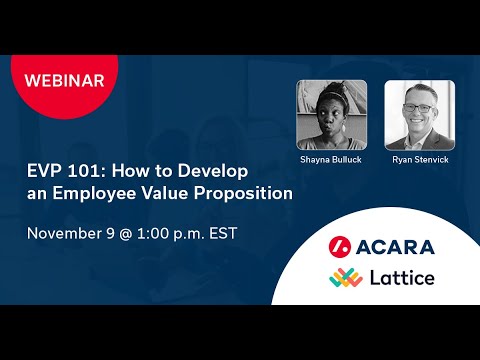 WEBINAR

Shayna Bulluck

Ryan Stenvick

EVP 101: How to Develop an Employee Value Proposition

November 9 @ 1:00 p.m. EST

ACARA

Lattice